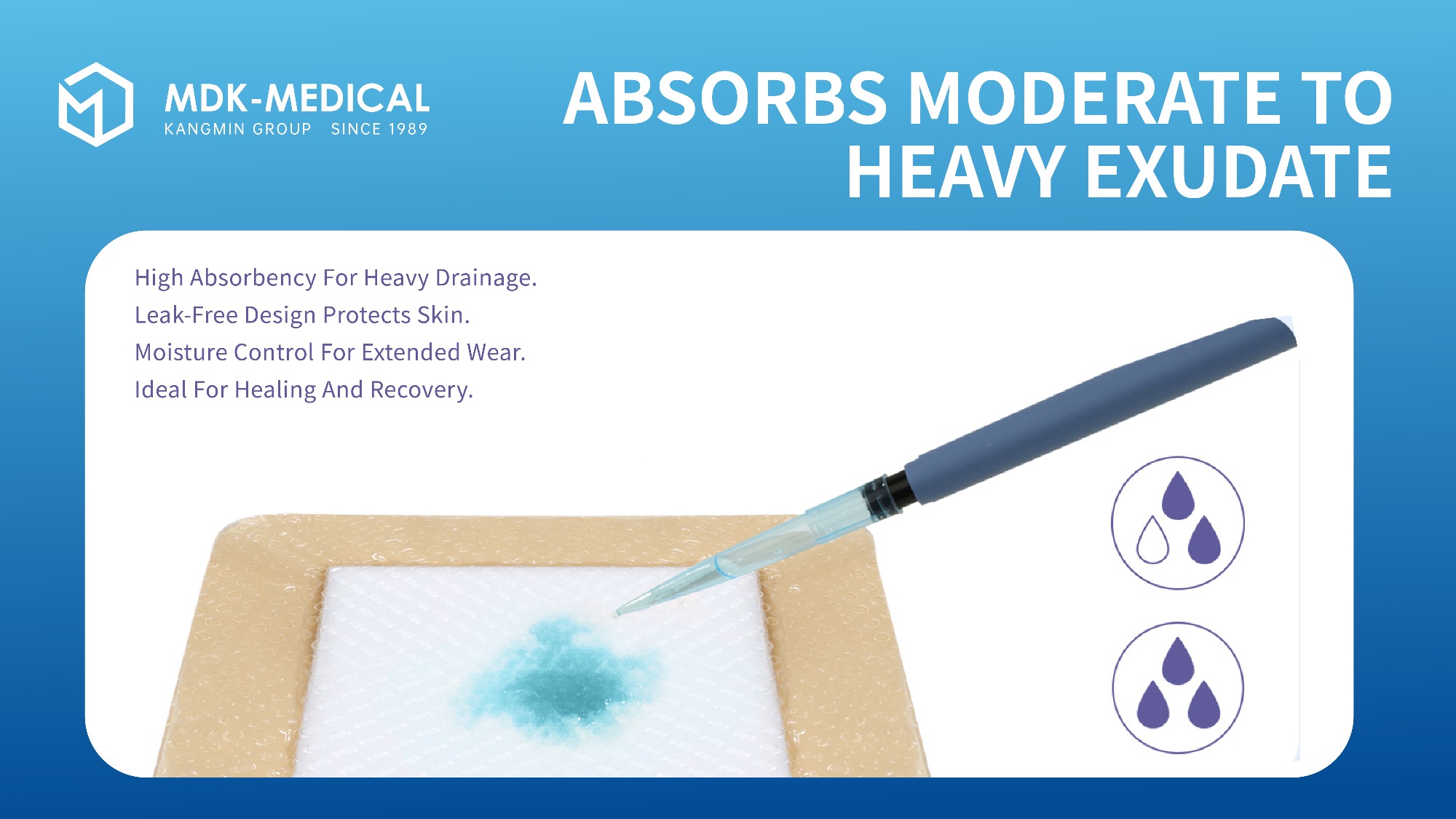 MDK-MEDICAL
KANGMIN GROUP SINCE 1989

ABSORBS MODERATE TO HEAVY EXUDATE

High Absorbency For Heavy Drainage.
Leak-Free Design Protects Skin.
Moisture Control For Extended Wear.
Ideal For Healing And Recovery.